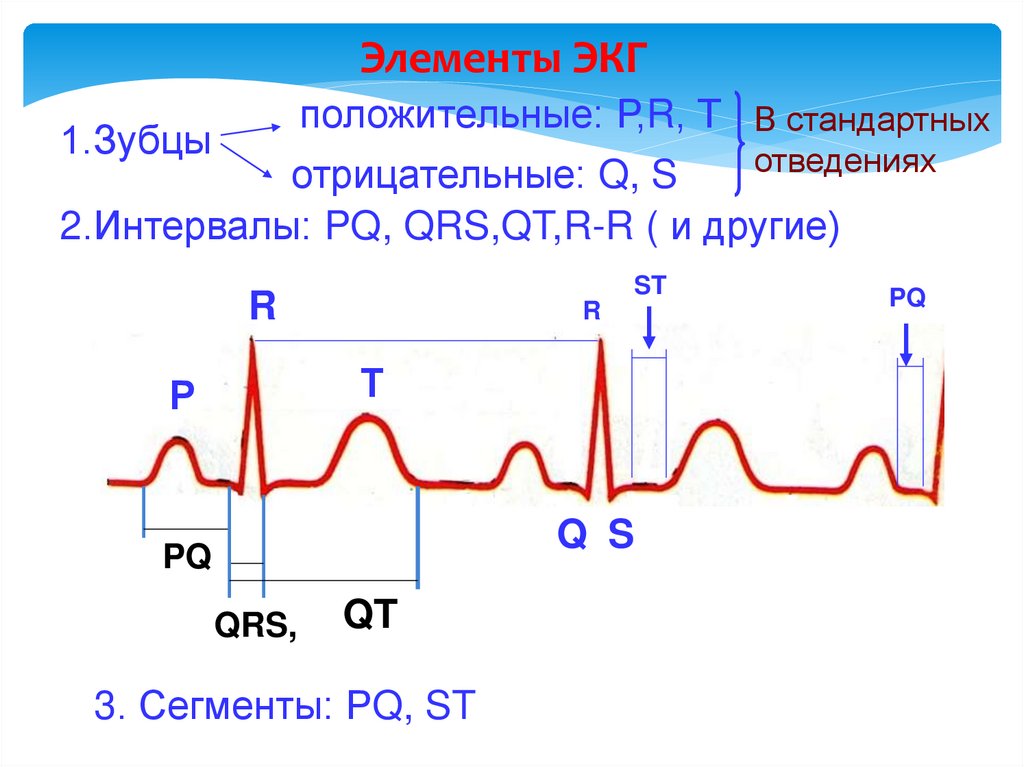 Элементы ЭКГ

1.Зубцы положительные: P,R, T
отрицательные: Q, S
В стандартных отведениях

2.Интервалы: PQ, QRS,QT,R-R ( и другие)

R
R
ST
PQ
P
T
Q S
PQ
QRS,
QT

3. Сегменты: PQ, ST